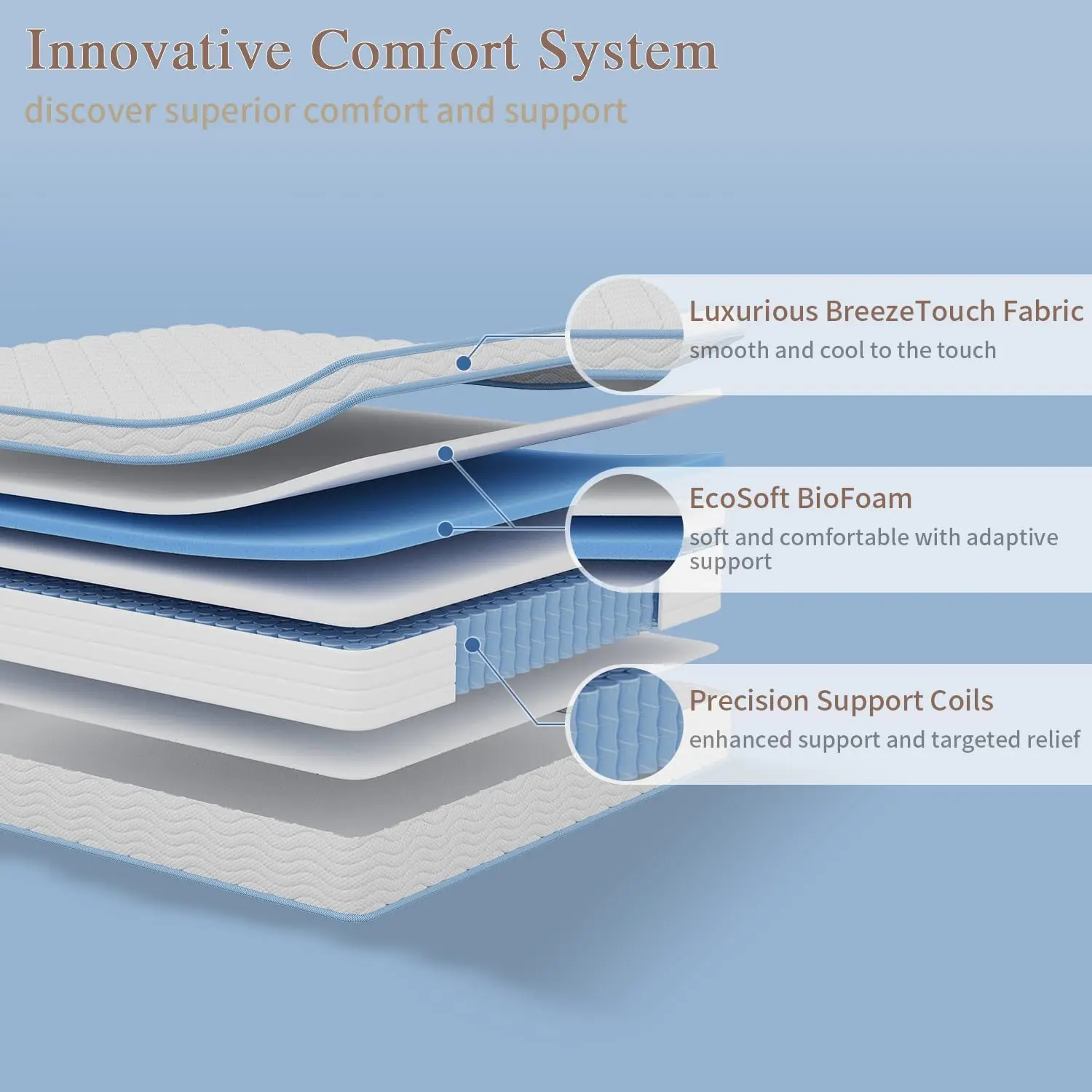 Innovative Comfort System
discover superior comfort and support

Luxurious BreezeTouch Fabric
smooth and cool to the touch

EcoSoft BioFoam
soft and comfortable with adaptive support

Precision Support Coils
enhanced support and targeted relief